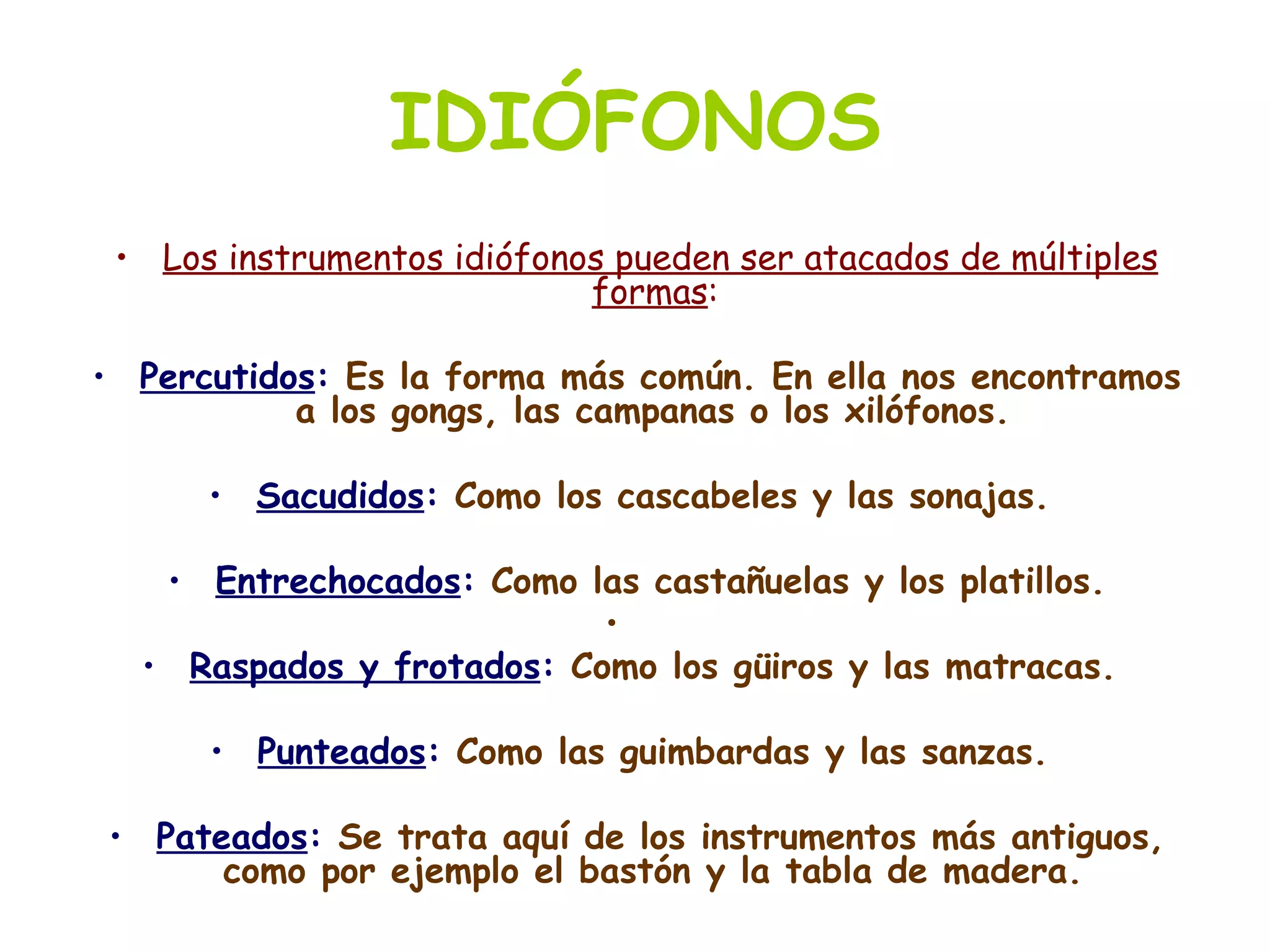 IDIÓFONOS

• Los instrumentos idiófonos pueden ser atacados de múltiples formas:

• Percutidos: Es la forma más común. En ella nos encontramos a los gongs, las campanas o los xilófonos.

• Sacudidos: Como los cascabeles y las sonajas.

• Entrechocados: Como las castañuelas y los platillos.

•

• Raspados y frotados: Como los güiros y las matracas.

• Punteados: Como las guimbardas y las sanzas.

• Pateados: Se trata aquí de los instrumentos más antiguos, como por ejemplo el bastón y la tabla de madera.